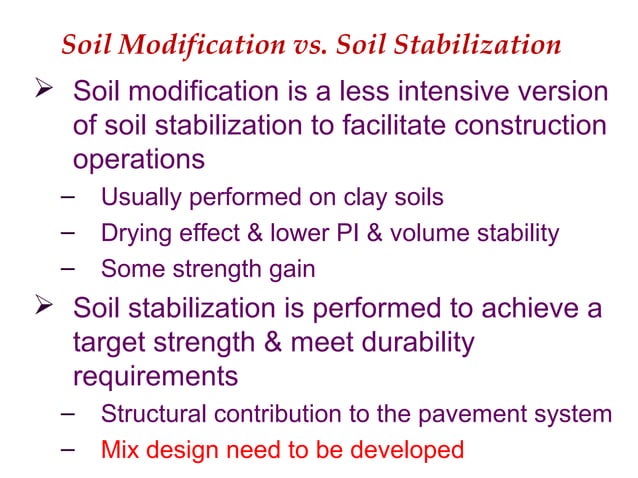 Soil Modification vs. Soil Stabilization

➢ Soil modification is a less intensive version of soil stabilization to facilitate construction operations

– Usually performed on clay soils
– Drying effect & lower PI & volume stability
– Some strength gain

➢ Soil stabilization is performed to achieve a target strength & meet durability requirements

– Structural contribution to the pavement system
– Mix design need to be developed